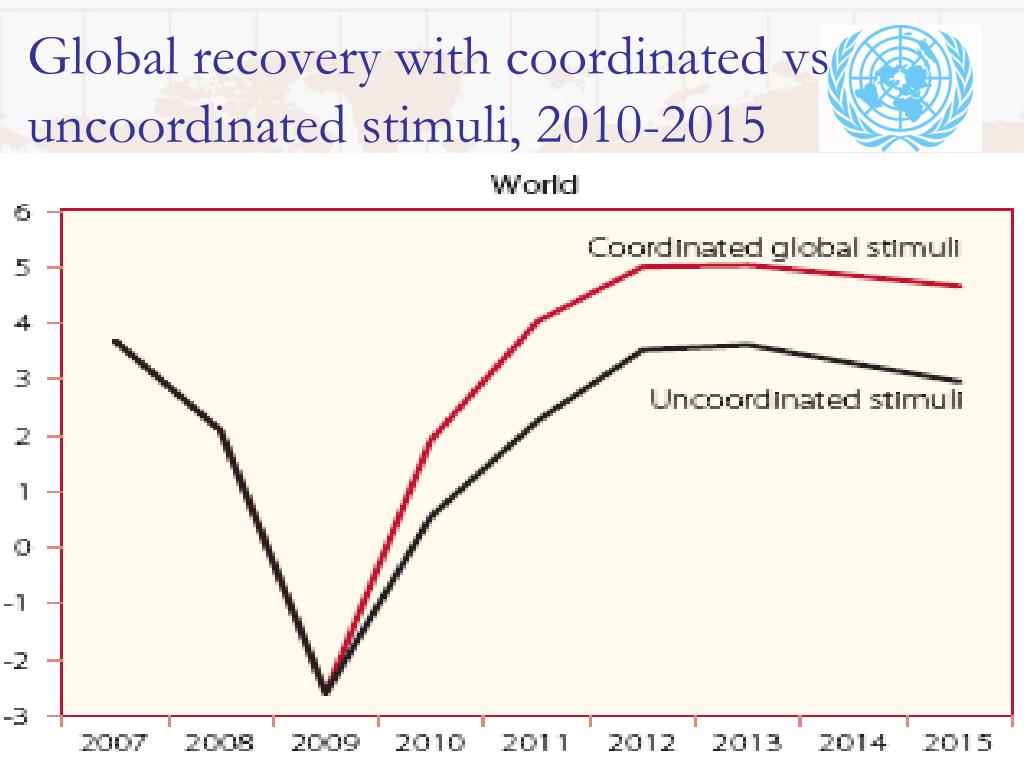 Global recovery with coordinated vs uncoordinated stimuli, 2010-2015

World

6
5
4
3
2
1
0
-1
-2
-3

Coordinated global stimuli

Uncoordinated stimuli

2007 2008 2009 2010 2011 2012 2013 2014 2015